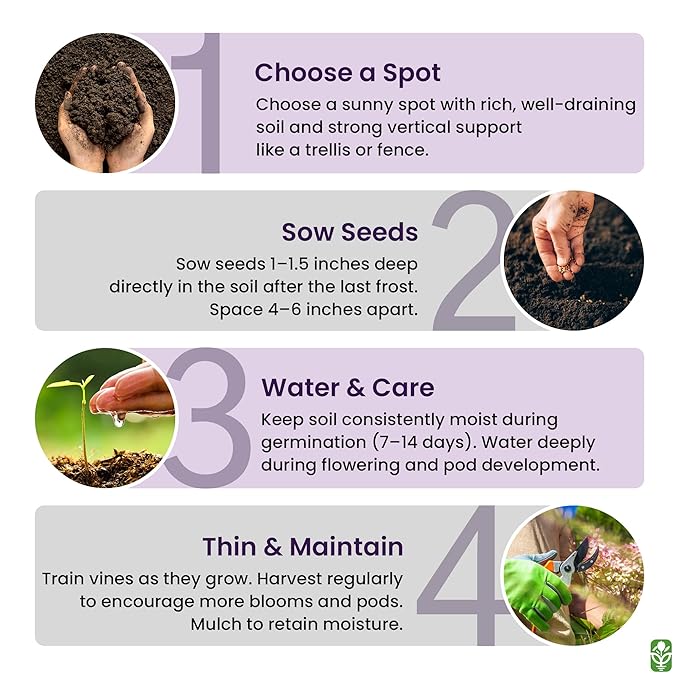 1

Choose a Spot

Choose a sunny spot with rich, well-draining soil and strong vertical support like a trellis or fence.

2

Sow Seeds

Sow seeds 1–1.5 inches deep directly in the soil after the last frost. Space 4–6 inches apart.

3

Water & Care

Keep soil consistently moist during germination (7–14 days). Water deeply during flowering and pod development.

4

Thin & Maintain

Train vines as they grow. Harvest regularly to encourage more blooms and pods. Mulch to retain moisture.